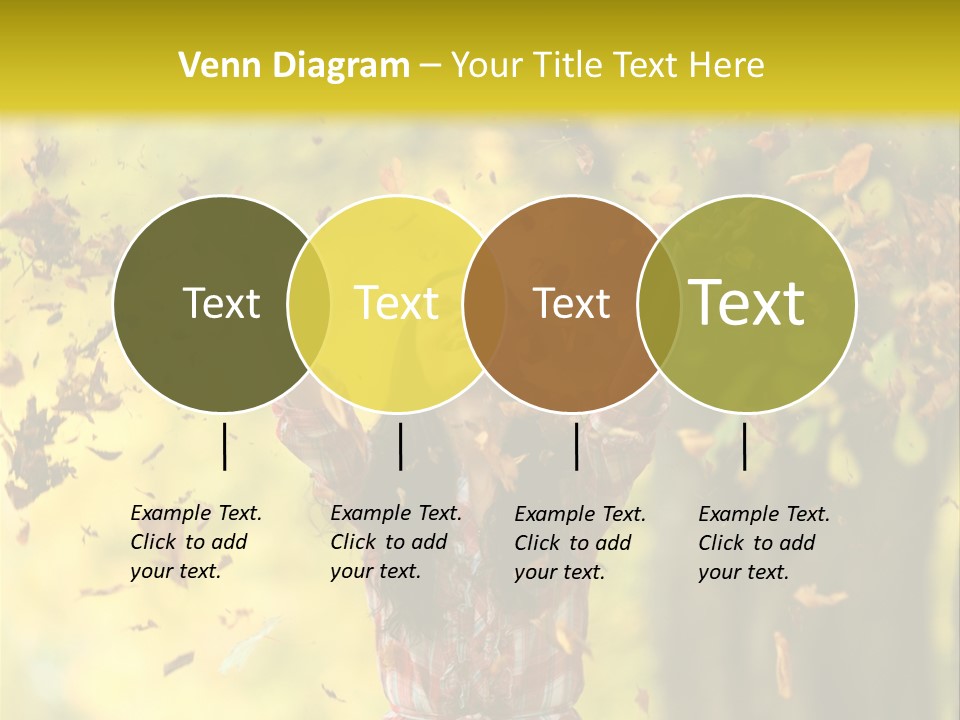 Venn Diagram – Your Title Text Here

Text

Text

Text

Text

Example Text.
Click to add
your text.

Example Text.
Click to add
your text.

Example Text.
Click to add
your text.

Example Text.
Click to add
your text.